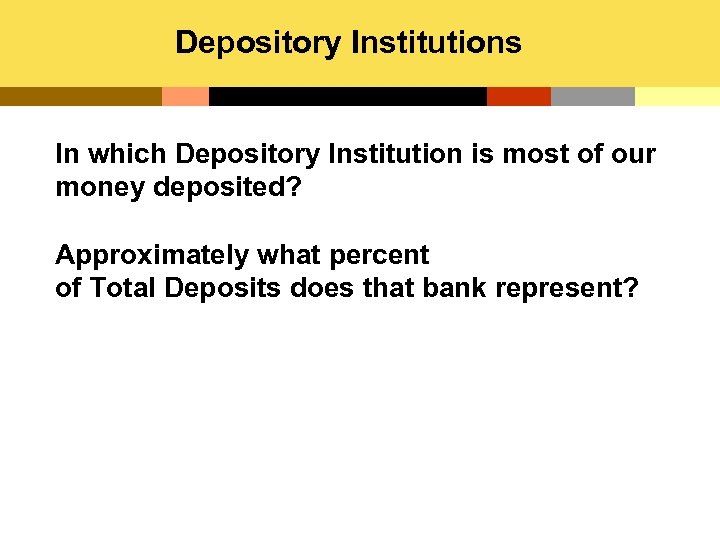 Depository Institutions

In which Depository Institution is most of our money deposited?

Approximately what percent of Total Deposits does that bank represent?